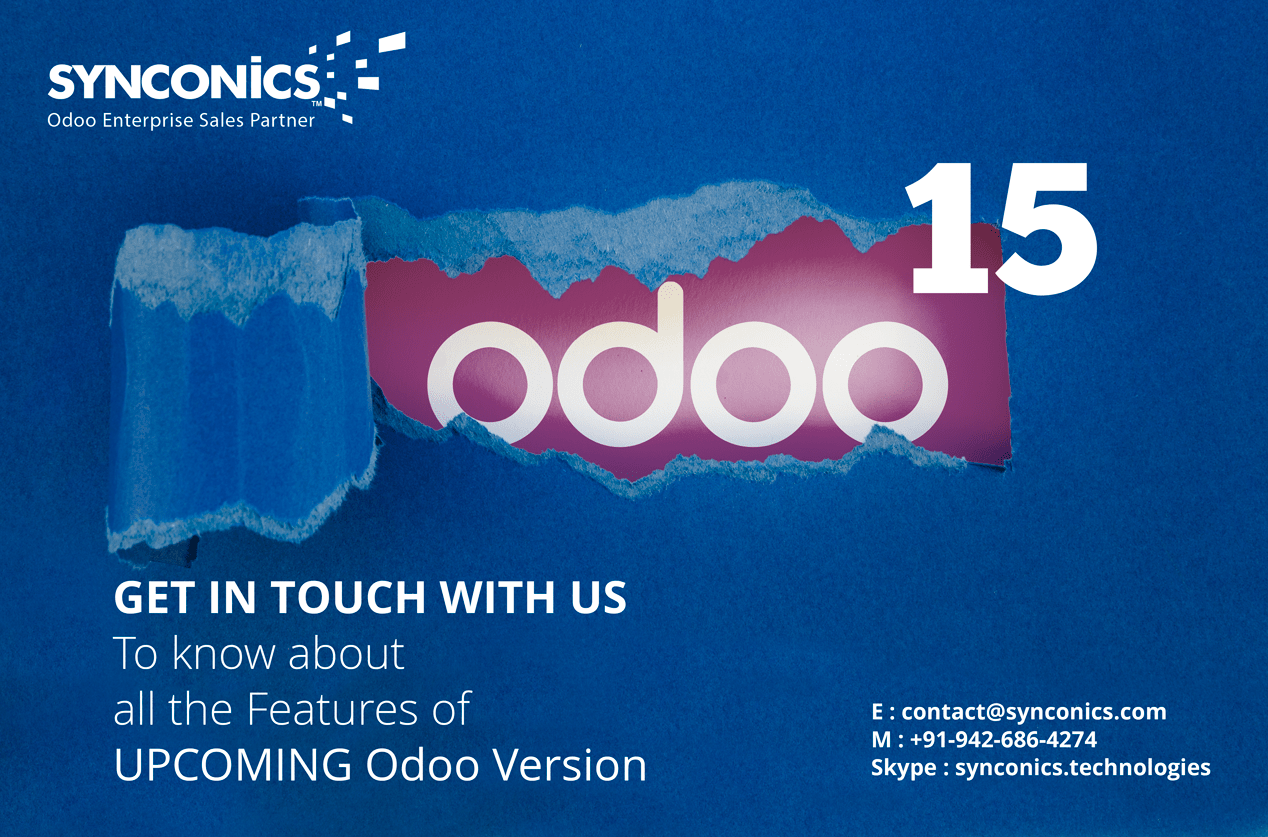 SYNCONICS™
Odoo Enterprise Sales Partner

15

odoo

GET IN TOUCH WITH US
To know about all the Features of UPCOMING Odoo Version

E : contact@synconics.com
M : +91-942-686-4274
Skype : synconics.technologies